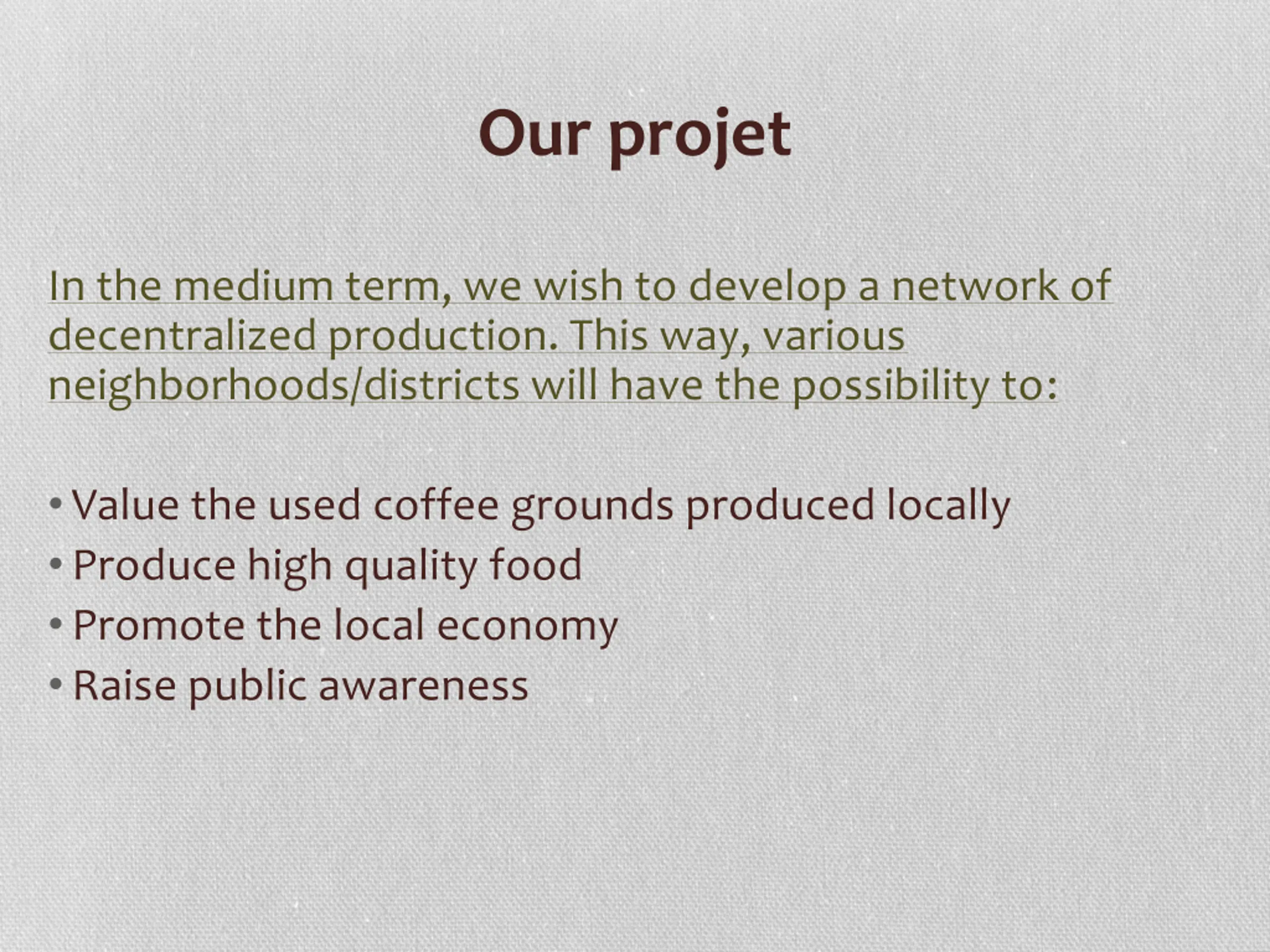 Our projet

In the medium term, we wish to develop a network of decentralized production. This way, various neighborhoods/districts will have the possibility to:

• Value the used coffee grounds produced locally
• Produce high quality food
• Promote the local economy
• Raise public awareness